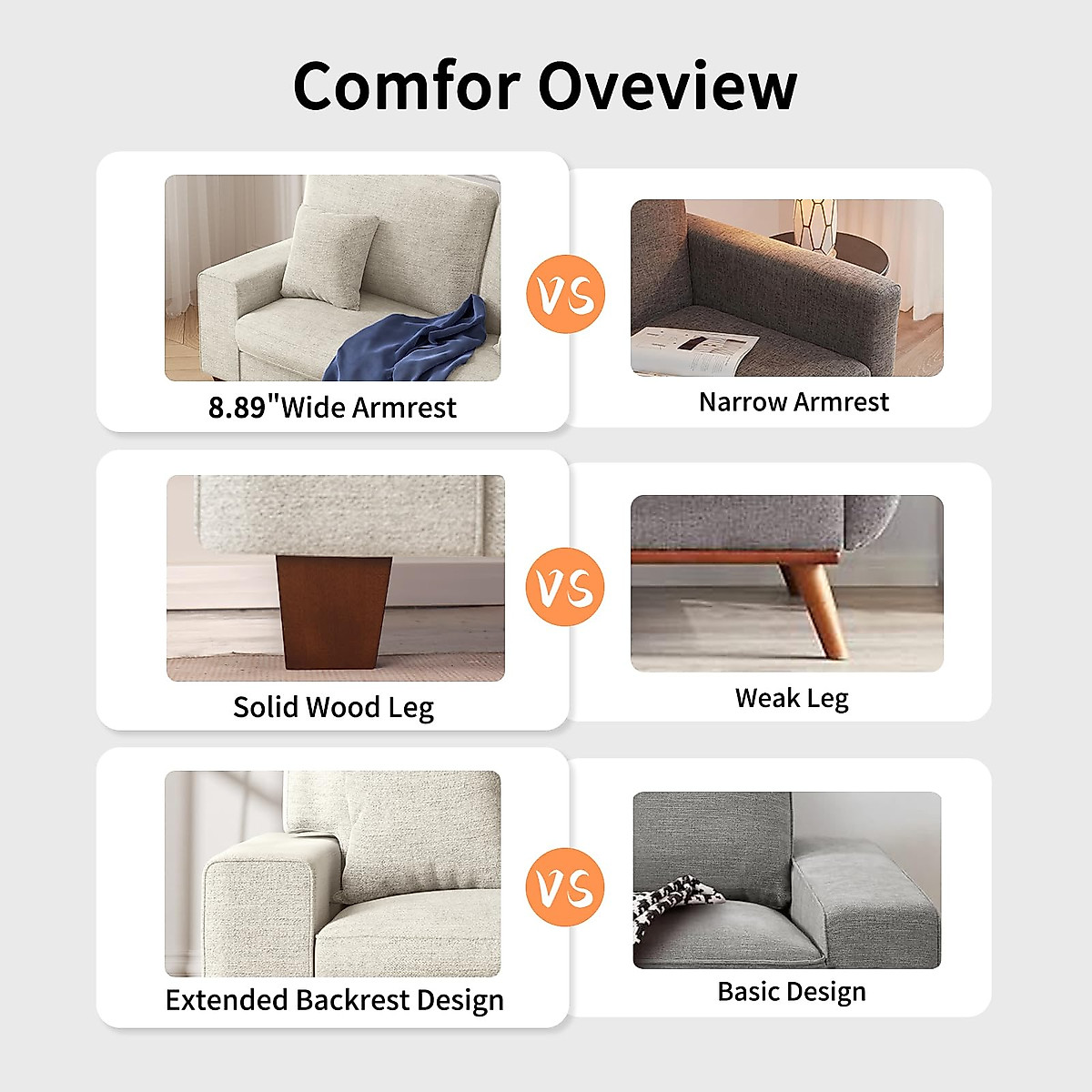 Comfor Oveview

8.89"Wide Armrest

VS

Narrow Armrest

Solid Wood Leg

VS

Weak Leg

Extended Backrest Design

VS

Basic Design